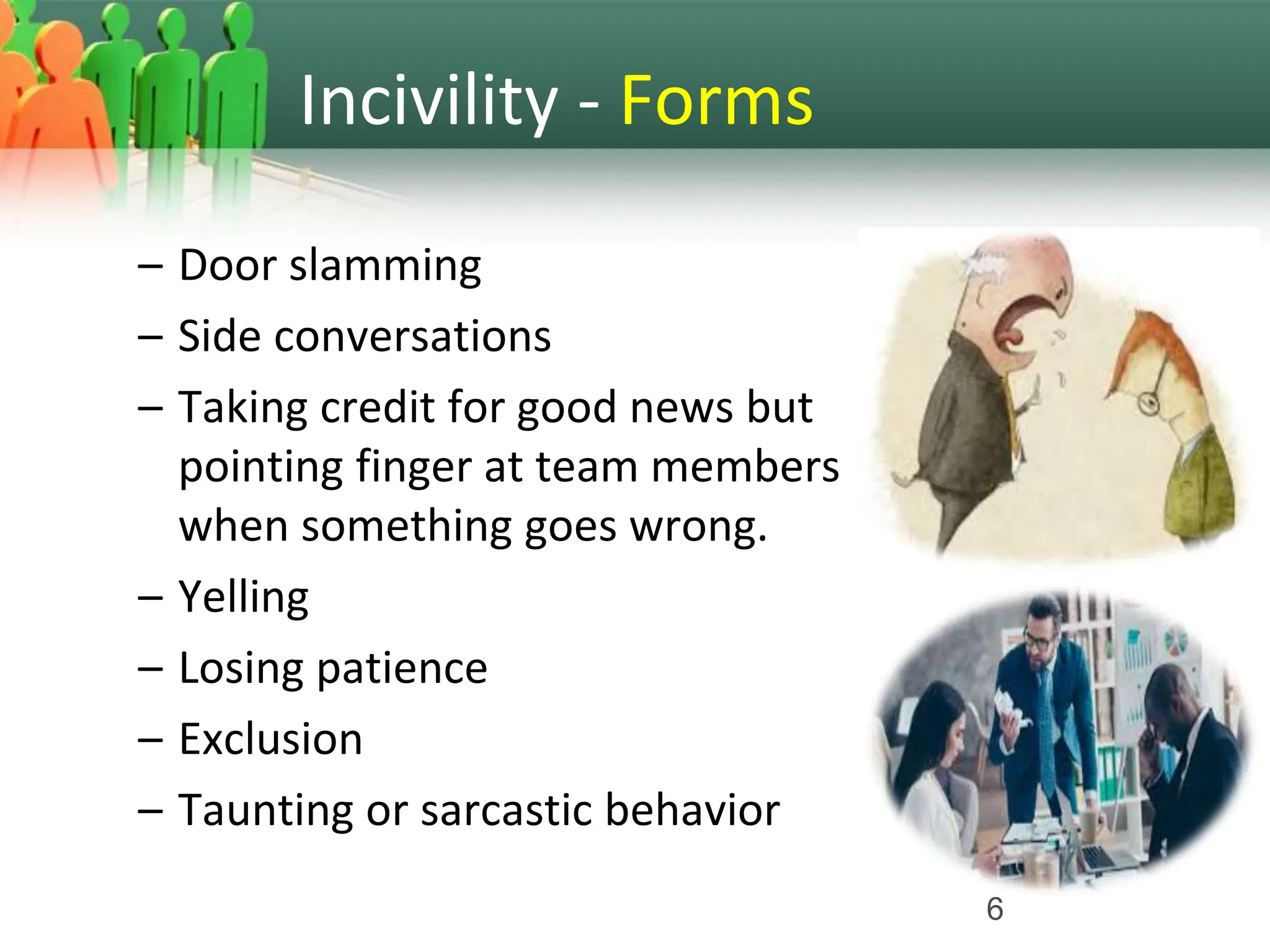 Incivility - Forms

– Door slamming

– Side conversations

– Taking credit for good news but pointing finger at team members when something goes wrong.

– Yelling

– Losing patience

– Exclusion

– Taunting or sarcastic behavior

6